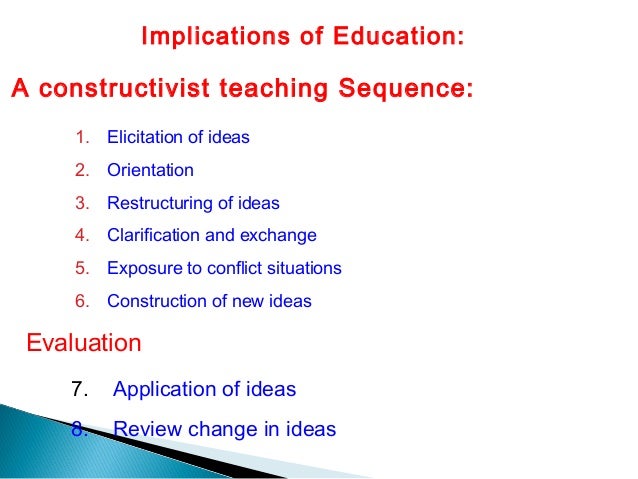 Implications of Education:

A constructivist teaching Sequence:

1. Elicitation of ideas
2. Orientation
3. Restructuring of ideas
4. Clarification and exchange
5. Exposure to conflict situations
6. Construction of new ideas

Evaluation

7. Application of ideas
8. Review change in ideas